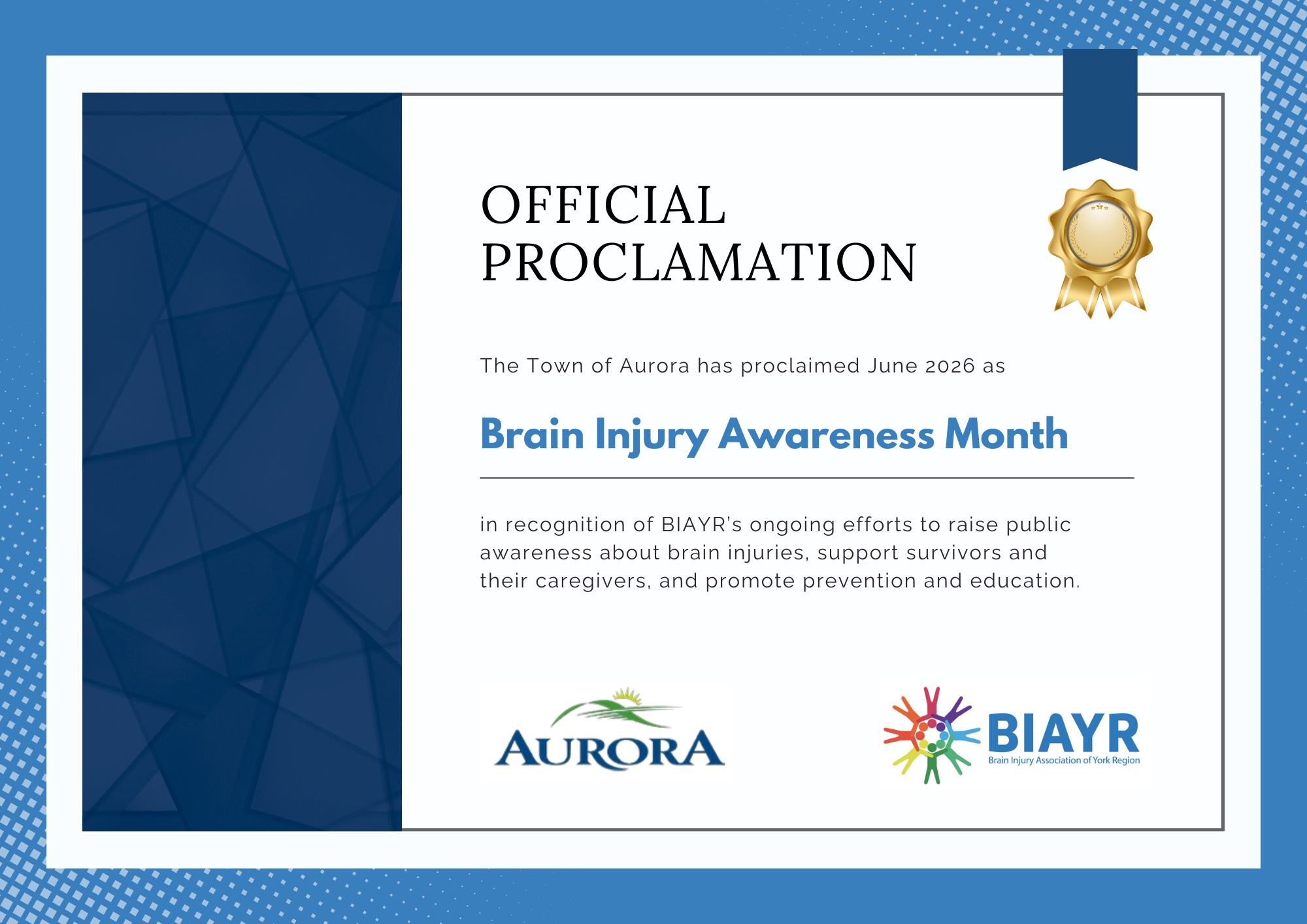 OFFICIAL PROCLAMATION

The Town of Aurora has proclaimed June 2026 as

Brain Injury Awareness Month

in recognition of BIAYR's ongoing efforts to raise public awareness about brain injuries, support survivors and their caregivers, and promote prevention and education.

AURORA

BIAYR
Brain Injury Association of York Region